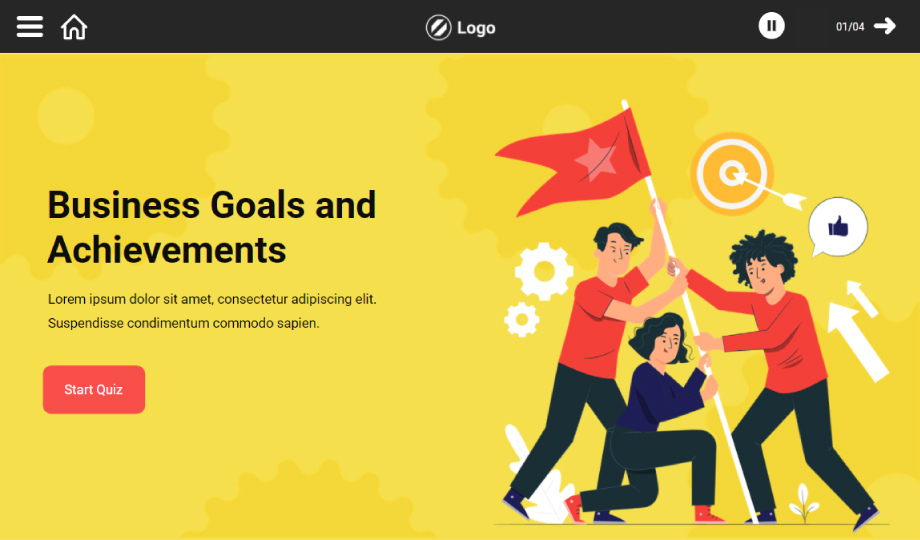 Logo

01/04

Business Goals and Achievements

Lorem ipsum dolor sit amet, consectetur adipiscing elit. Suspendisse condimentum commodo sapien.

Start Quiz